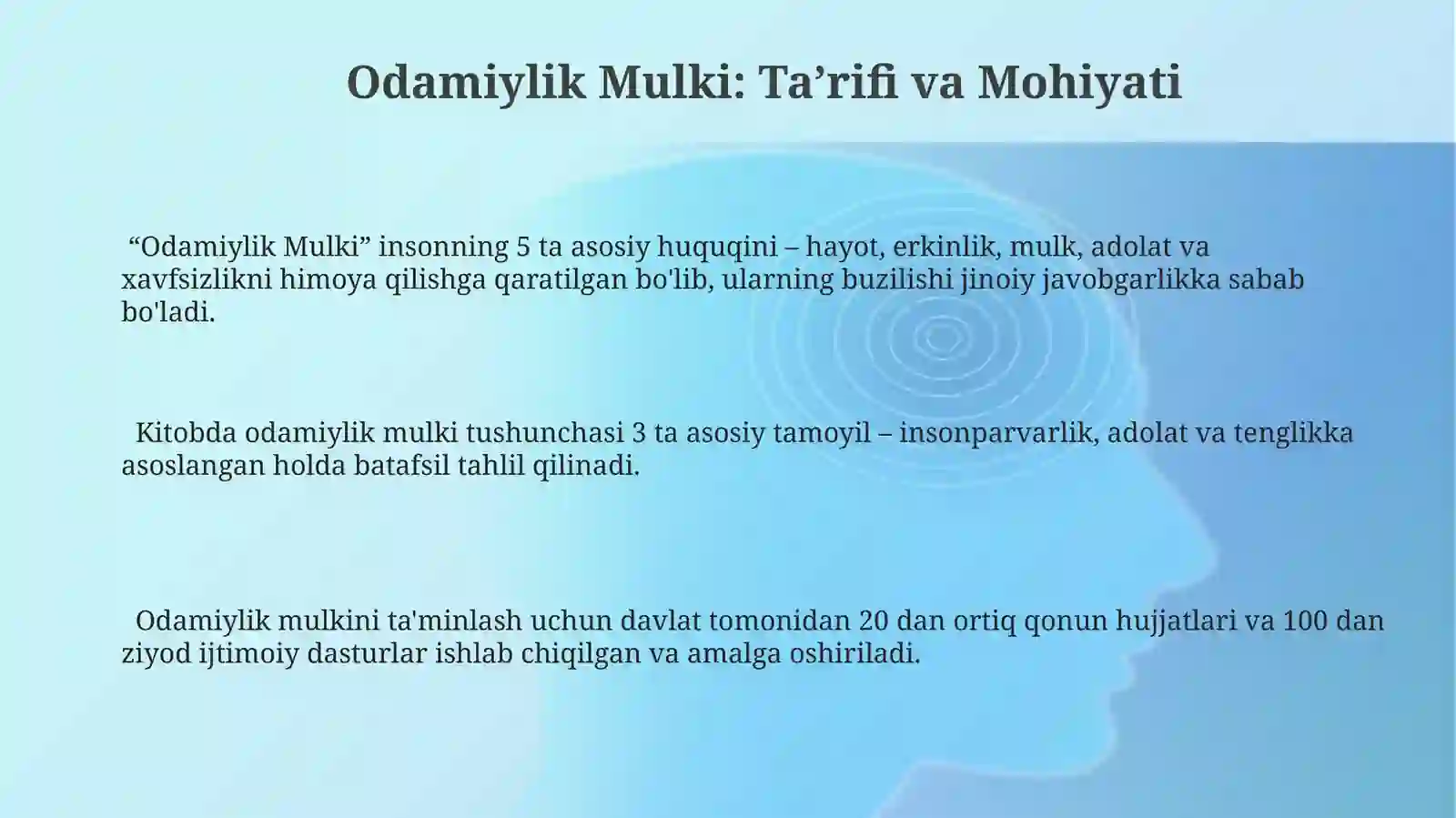 Odamiylik Mulki: Ta’rifi va Mohiyati

“Odamiylik Mulki” insonning 5 ta asosiy huquqini – hayot, erkinlik, mulk, adolat va xavfsizlikni himoya qilishga qaratilgan bo'lib, ularning buzilishi jinoiy javobgarlikka sabab bo'ladi.

Kitobda odamiylik mulki tushunchasi 3 ta asosiy tamoyil – insonparvarlik, adolat va tenglikka asoslangan holda batafsil tahlil qilinadi.

Odamiylik mulkini ta'minlash uchun davlat tomonidan 20 dan ortiq qonun hujjatlari va 100 dan ziyod ijtimoiy dasturlar ishlab chiqilgan va amalga oshiriladi.